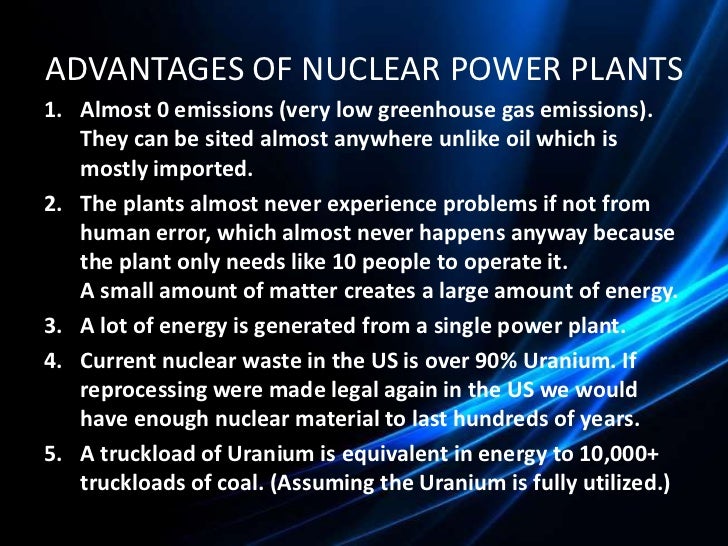 ADVANTAGES OF NUCLEAR POWER PLANTS

1. Almost 0 emissions (very low greenhouse gas emissions). They can be sited almost anywhere unlike oil which is mostly imported.

2. The plants almost never experience problems if not from human error, which almost never happens anyway because the plant only needs like 10 people to operate it.
A small amount of matter creates a large amount of energy.

3. A lot of energy is generated from a single power plant.

4. Current nuclear waste in the US is over 90% Uranium. If reprocessing were made legal again in the US we would have enough nuclear material to last hundreds of years.

5. A truckload of Uranium is equivalent in energy to 10,000+ truckloads of coal. (Assuming the Uranium is fully utilized.)